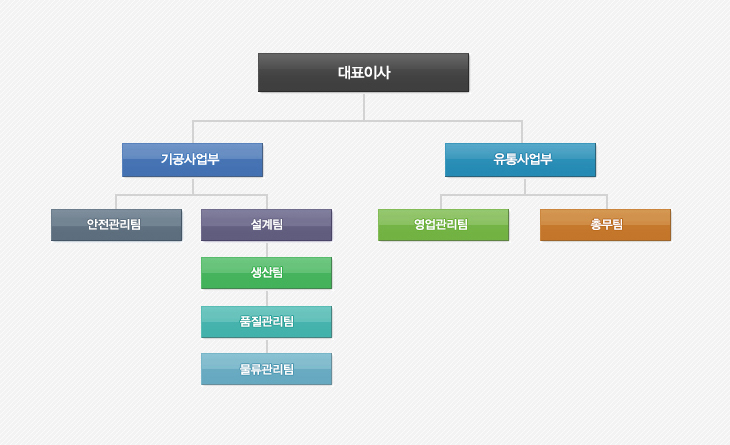 대표이사

기공사업부

유통사업부

안전관리팀

설계팀

생산팀

품질관리팀

물류관리팀

영업관리팀

총무팀